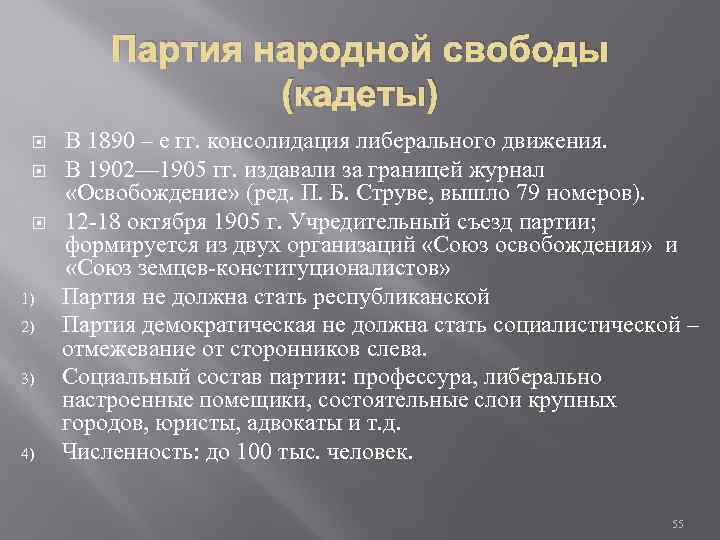 Партия народной свободы (кадеты)

В 1890 – е гг. консолидация либерального движения.

В 1902—1905 гг. издавали за границей журнал «Освобождение» (ред. П. Б. Струве, вышло 79 номеров).

12-18 октября 1905 г. Учредительный съезд партии; формируется из двух организаций «Союз освобождения» и «Союз земцев-конституционалистов»

1) Партия не должна стать республиканской

2) Партия демократическая не должна стать социалистической – отмежевание от сторонников слева.

3) Социальный состав партии: профессура, либерально настроенные помещики, состоятельные слои крупных городов, юристы, адвокаты и т.д.

4) Численность: до 100 тыс. человек.

55